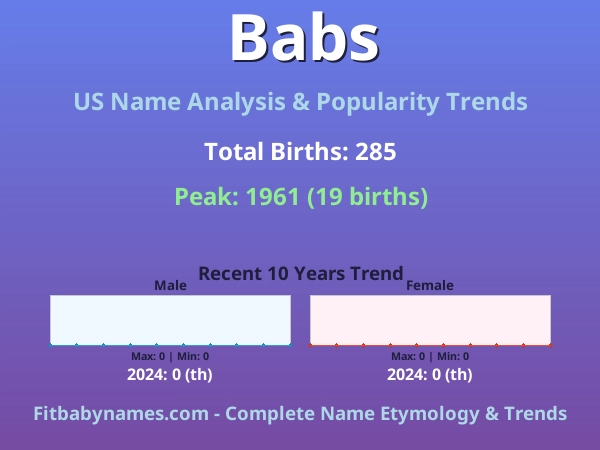 Babs

US Name Analysis & Popularity Trends

Total Births: 285

Peak: 1961 (19 births)

Recent 10 Years Trend

Male

Max: 0 | Min: 0

2024: 0 (th)

Female

Max: 0 | Min: 0

2024: 0 (th)

Fitbabynames.com - Complete Name Etymology & Trends